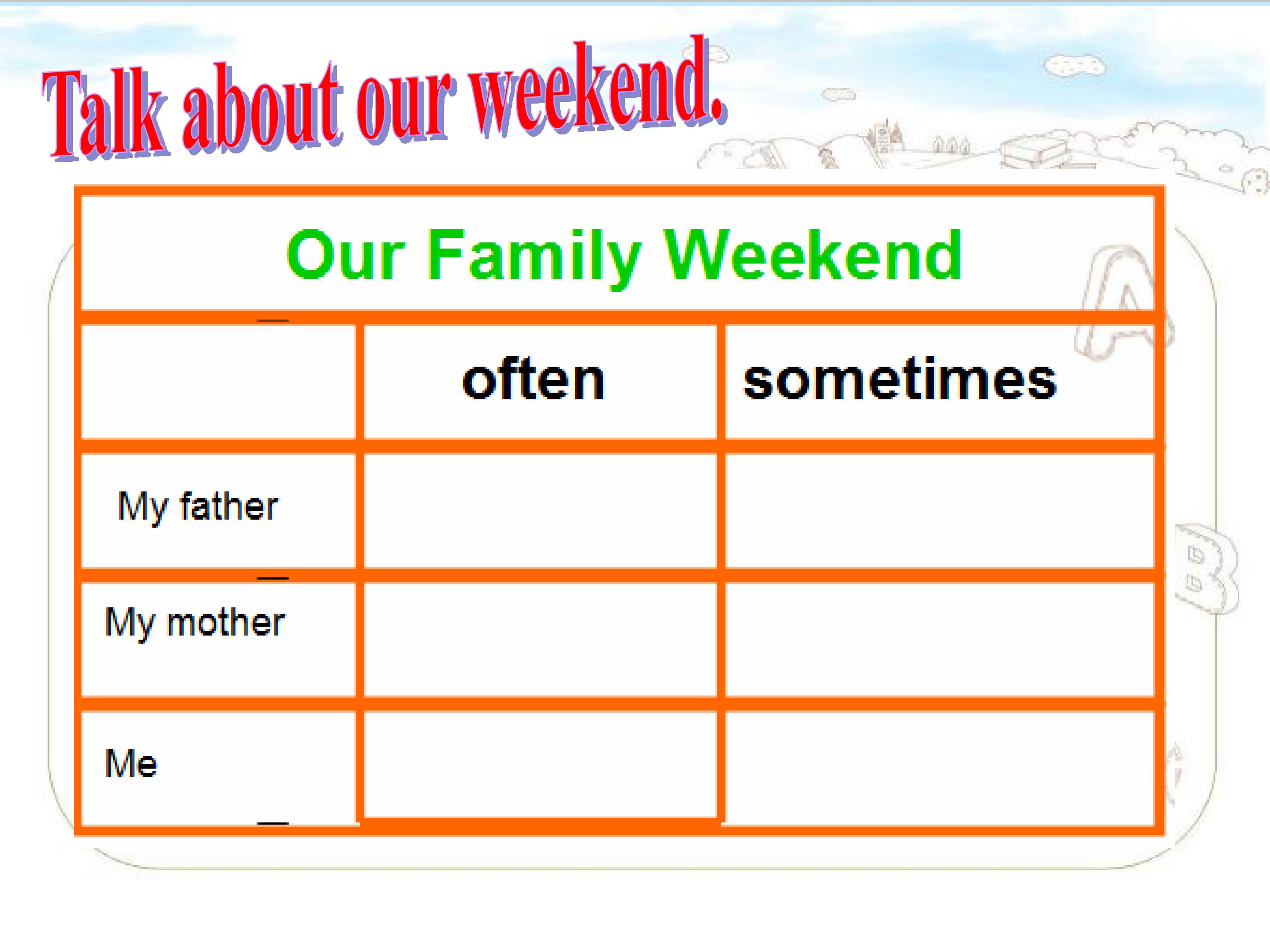 Talk about our weekend.

Our Family Weekend

| | often | sometimes |
|---|---|---|
| My father | | |
| My mother | | |
| Me | | |